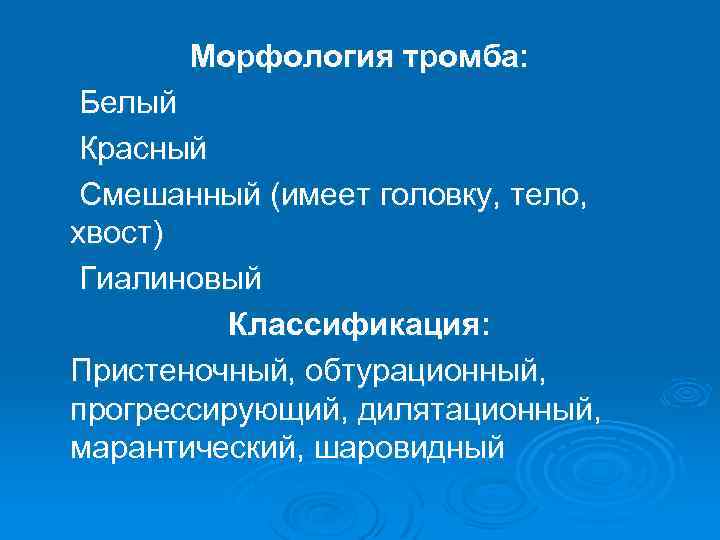 Морфология тромба:

Белый

Красный

Смешанный (имеет головку, тело, хвост)

Гиалиновый

Классификация:

Пристеночный, обтурационный, прогрессирующий, дилятационный, марантический, шаровидный